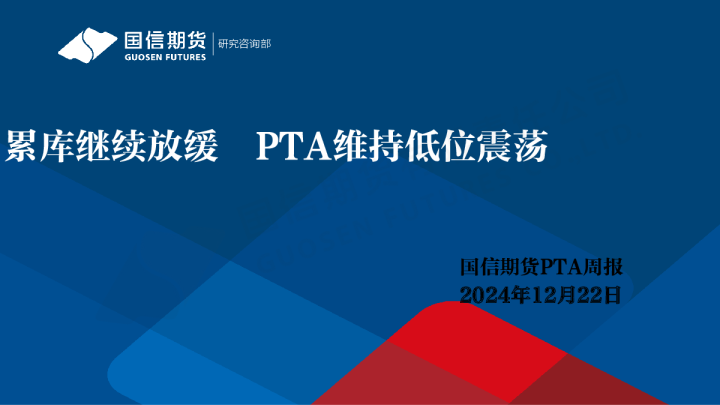 国信期货
GUOSEN FUTURES
研究咨询部

累库继续放缓　PTA维持低位震荡

国信期货PTA周报
2024年12月22日